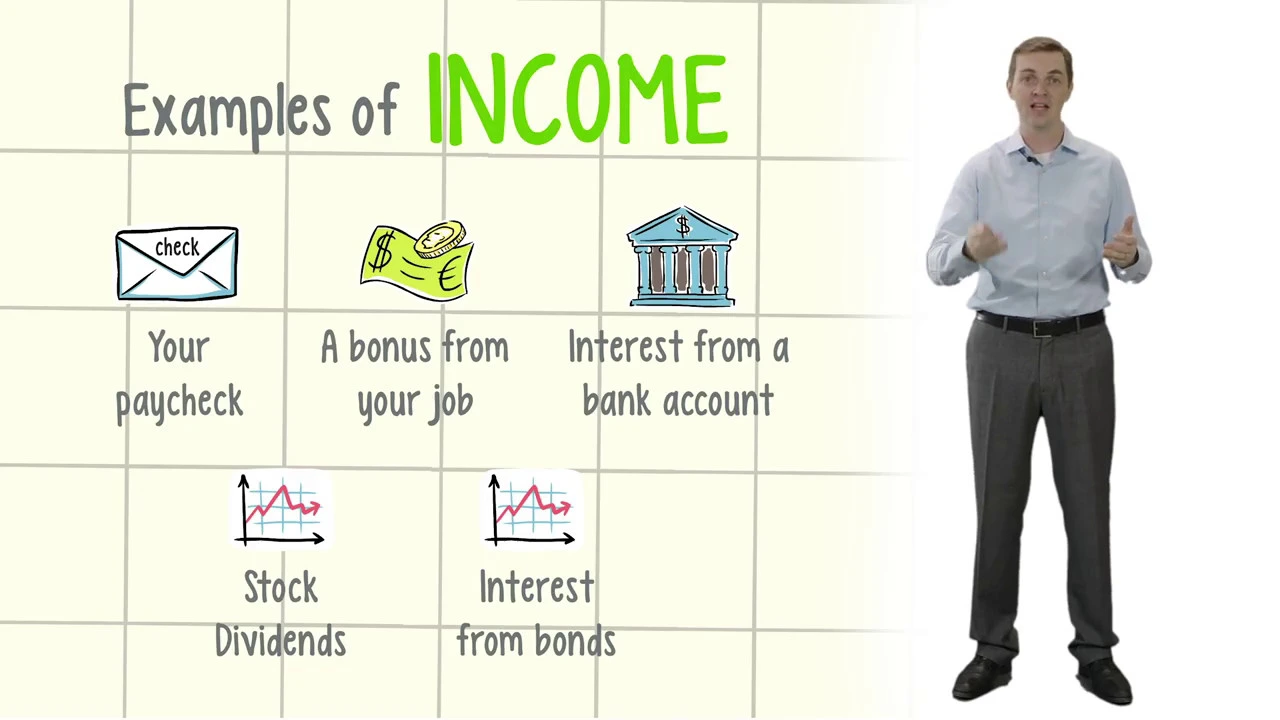 Examples of INCOME

check

Your paycheck

$ €

A bonus from your job

$

Interest from a bank account

Stock Dividends

Interest from bonds